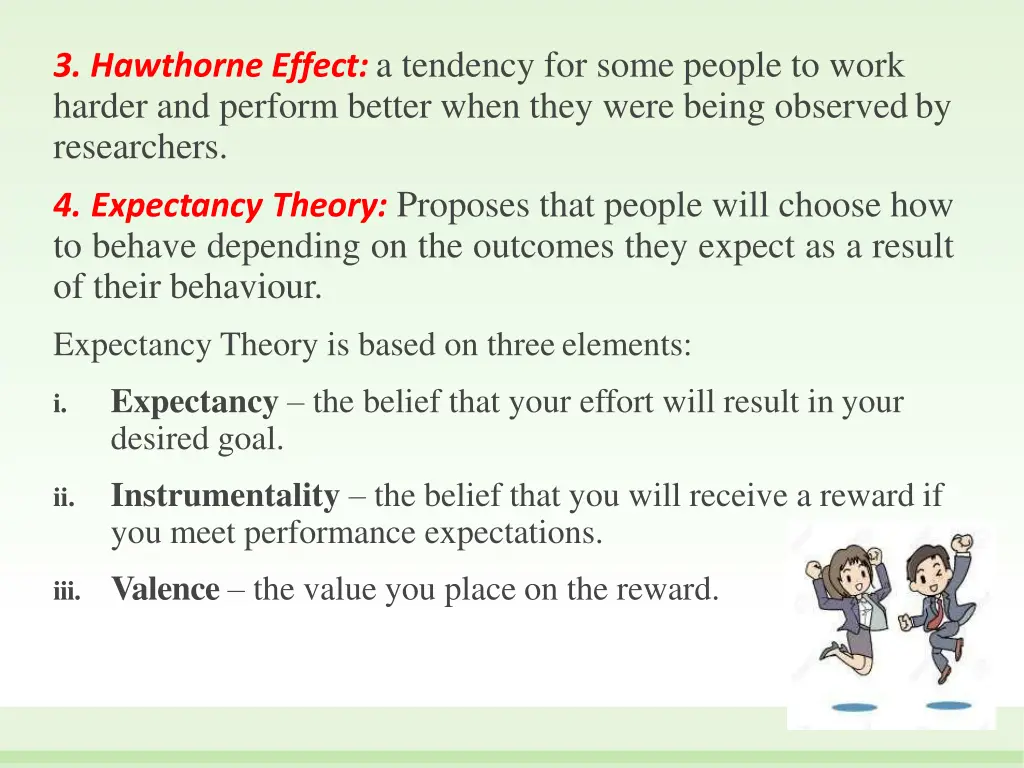 3. Hawthorne Effect: a tendency for some people to work harder and perform better when they were being observed by researchers.

4. Expectancy Theory: Proposes that people will choose how to behave depending on the outcomes they expect as a result of their behaviour.

Expectancy Theory is based on three elements:

i. Expectancy – the belief that your effort will result in your desired goal.

ii. Instrumentality – the belief that you will receive a reward if you meet performance expectations.

iii. Valence – the value you place on the reward.